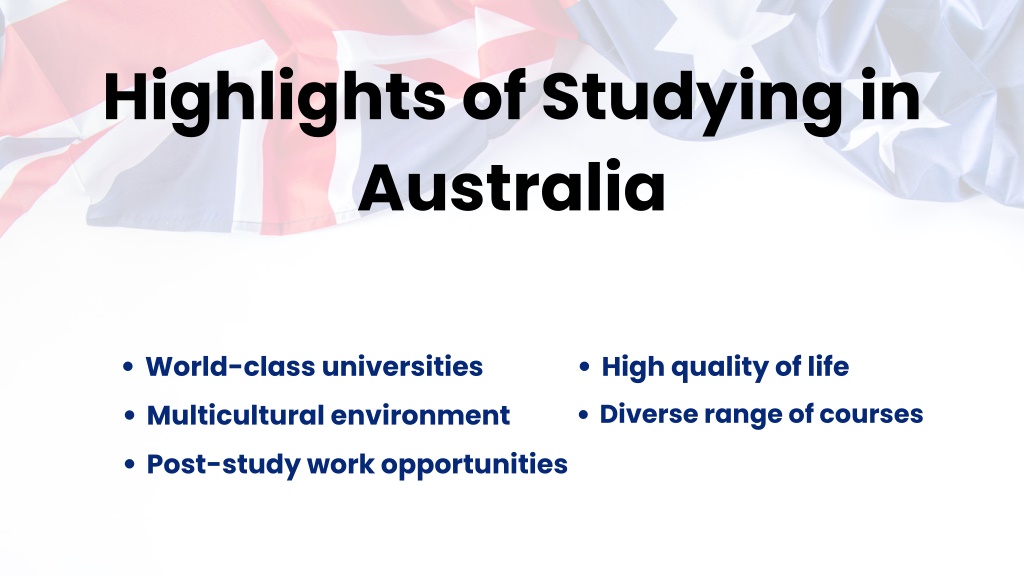 Highlights of Studying in Australia

• World-class universities
• Multicultural environment
• Post-study work opportunities

• High quality of life
• Diverse range of courses